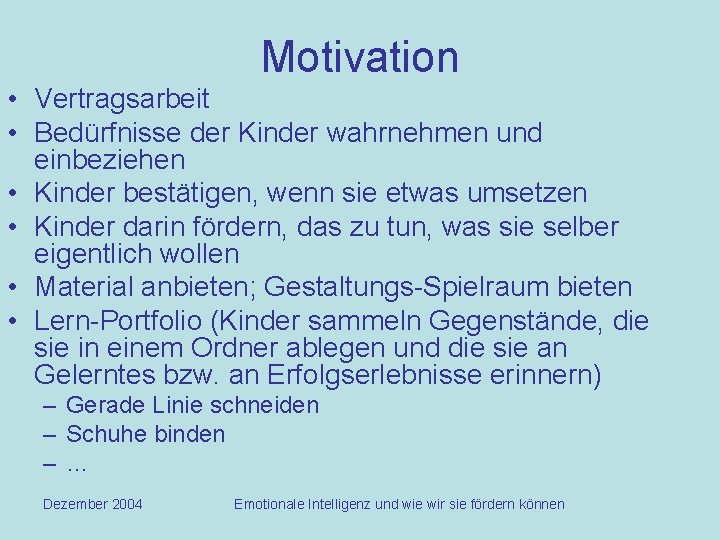 Motivation

• Vertragsarbeit
• Bedürfnisse der Kinder wahrnehmen und einbeziehen
• Kinder bestätigen, wenn sie etwas umsetzen
• Kinder darin fördern, das zu tun, was sie selber eigentlich wollen
• Material anbieten; Gestaltungs-Spielraum bieten
• Lern-Portfolio (Kinder sammeln Gegenstände, die sie in einem Ordner ablegen und die sie an Gelerntes bzw. an Erfolgserlebnisse erinnern)
– Gerade Linie schneiden
– Schuhe binden
– ...

Dezember 2004

Emotionale Intelligenz und wie wir sie fördern können